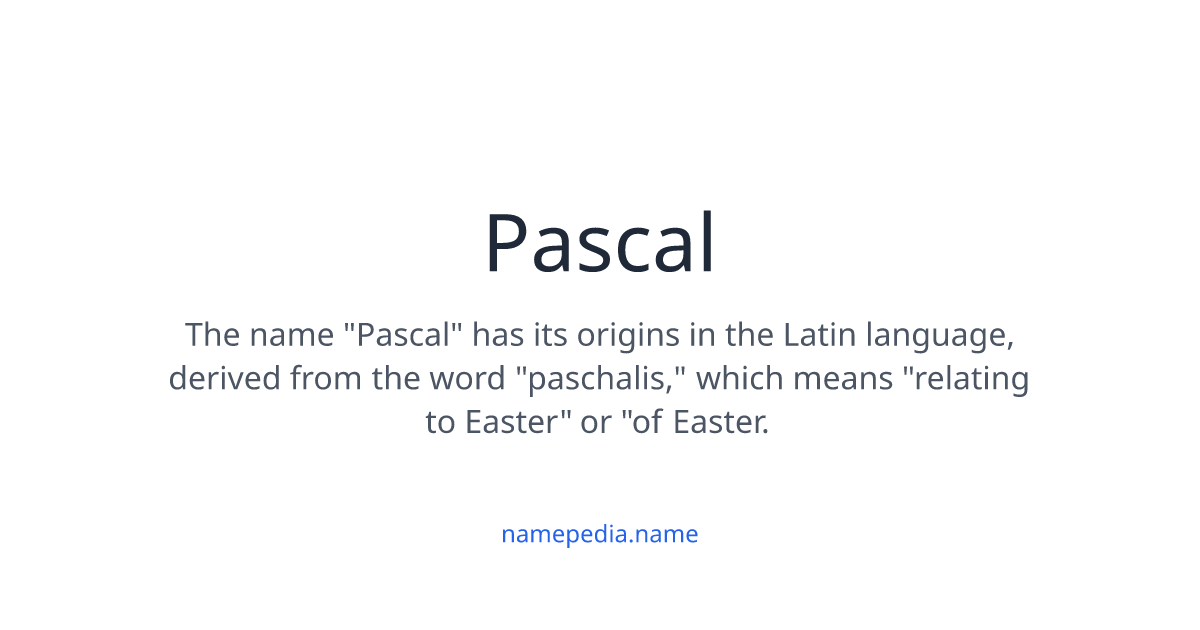 Pascal

The name "Pascal" has its origins in the Latin language, derived from the word "paschalis," which means "relating to Easter" or "of Easter.

namepedia.name